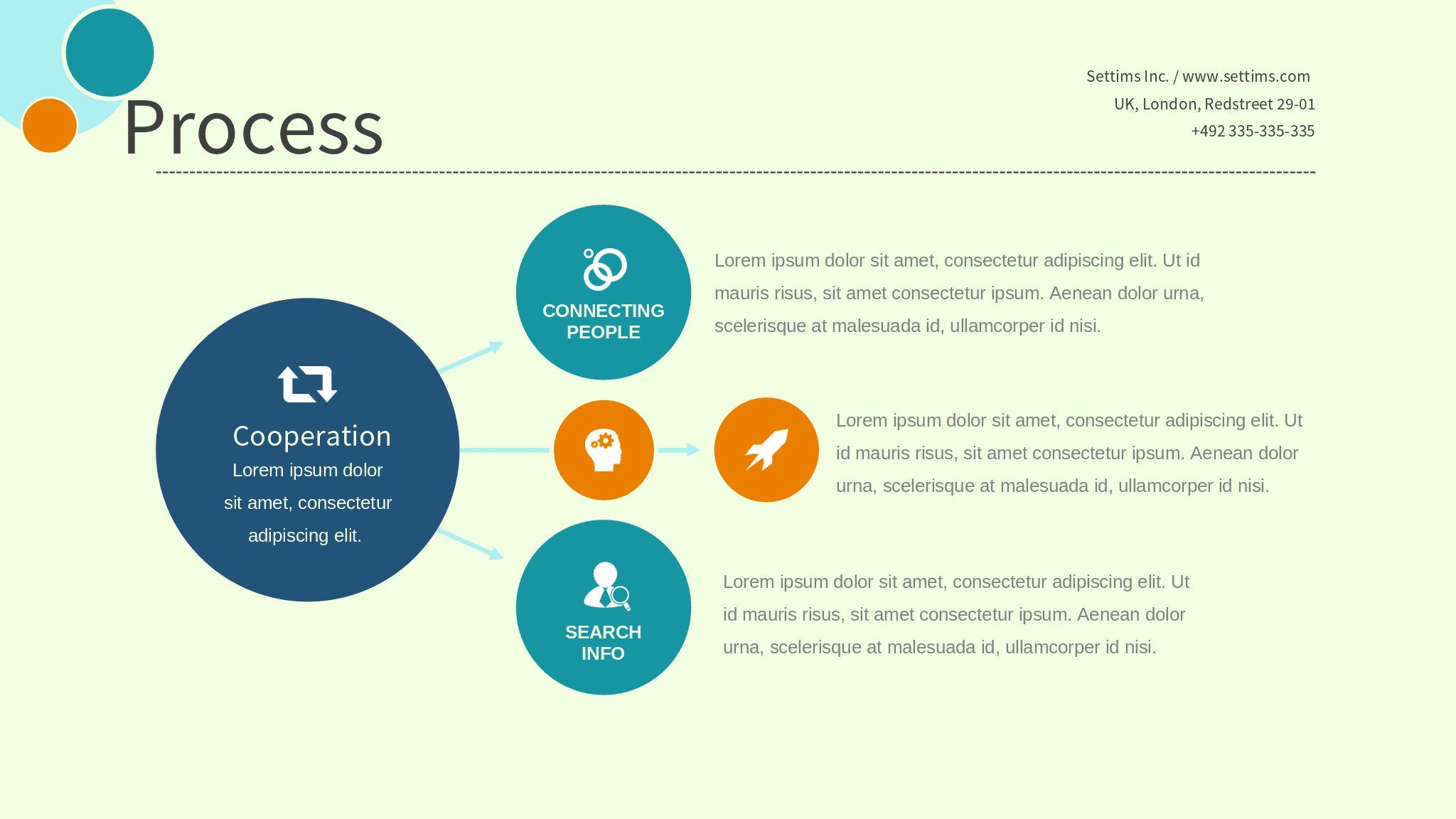 Process

Settims Inc. / www.settims.com
UK, London, Redstreet 29-01
+492 335-335-335

Cooperation
Lorem ipsum dolor sit amet, consectetur adipiscing elit.

CONNECTING PEOPLE

Lorem ipsum dolor sit amet, consectetur adipiscing elit. Ut id mauris risus, sit amet consectetur ipsum. Aenean dolor urna, scelerisque at malesuada id, ullamcorper id nisi.

Lorem ipsum dolor sit amet, consectetur adipiscing elit. Ut id mauris risus, sit amet consectetur ipsum. Aenean dolor urna, scelerisque at malesuada id, ullamcorper id nisi.

SEARCH INFO

Lorem ipsum dolor sit amet, consectetur adipiscing elit. Ut id mauris risus, sit amet consectetur ipsum. Aenean dolor urna, scelerisque at malesuada id, ullamcorper id nisi.